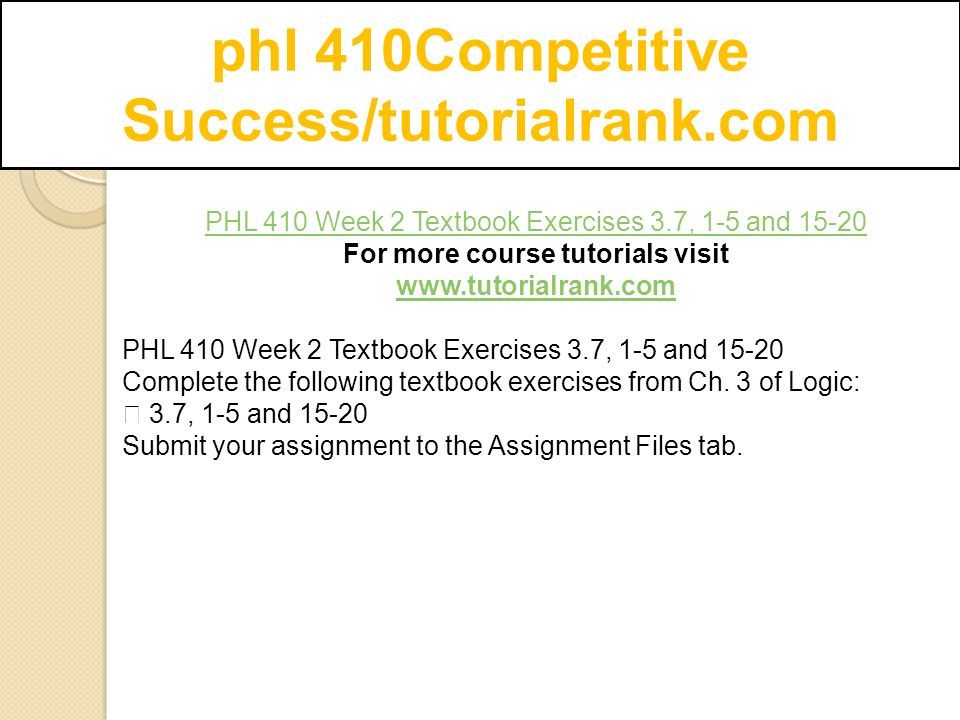 phl 410Competitive Success/tutorialrank.com

PHL 410 Week 2 Textbook Exercises 3.7, 1-5 and 15-20
For more course tutorials visit
www.tutorialrank.com

PHL 410 Week 2 Textbook Exercises 3.7, 1-5 and 15-20
Complete the following textbook exercises from Ch. 3 of Logic:
 3.7, 1-5 and 15-20
Submit your assignment to the Assignment Files tab.